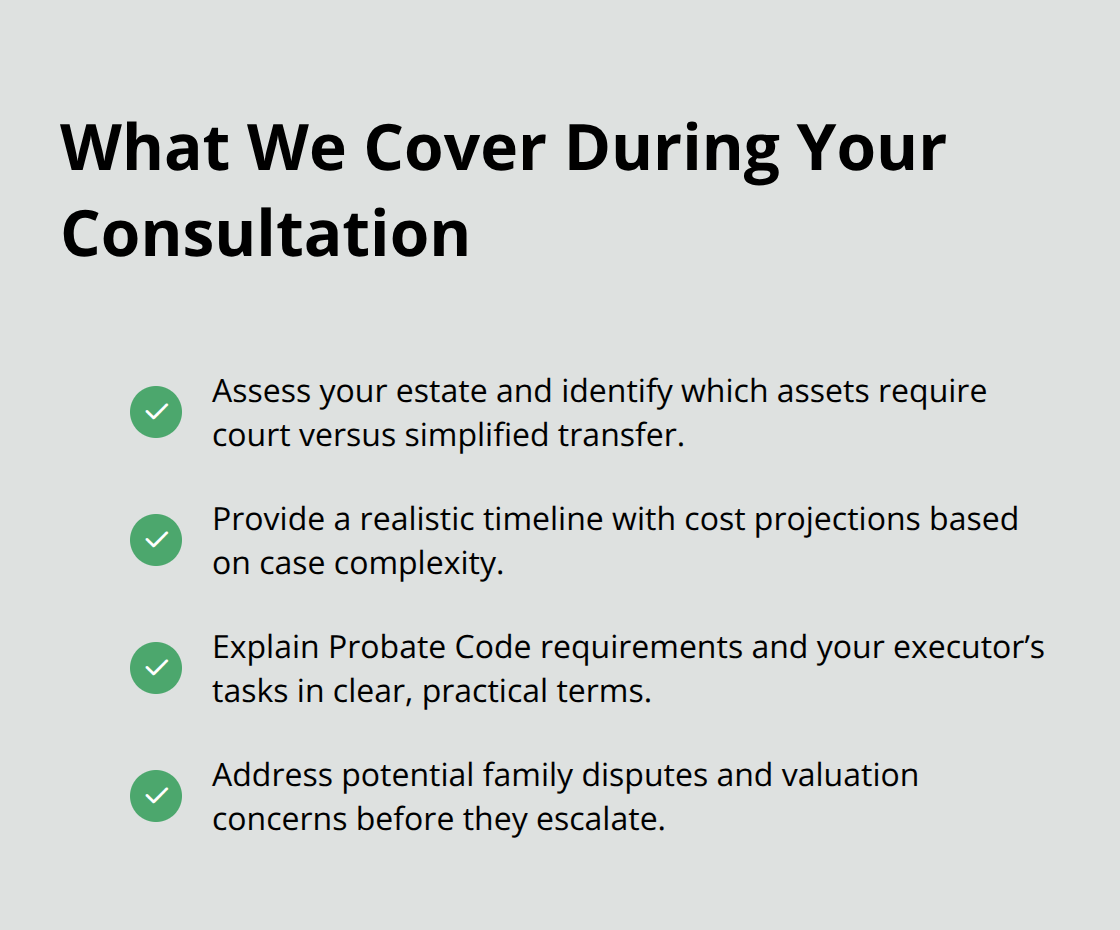 What We Cover During Your Consultation

Assess your estate and identify which assets require court versus simplified transfer.

Provide a realistic timeline with cost projections based on case complexity.

Explain Probate Code requirements and your executor’s tasks in clear, practical terms.

Address potential family disputes and valuation concerns before they escalate.